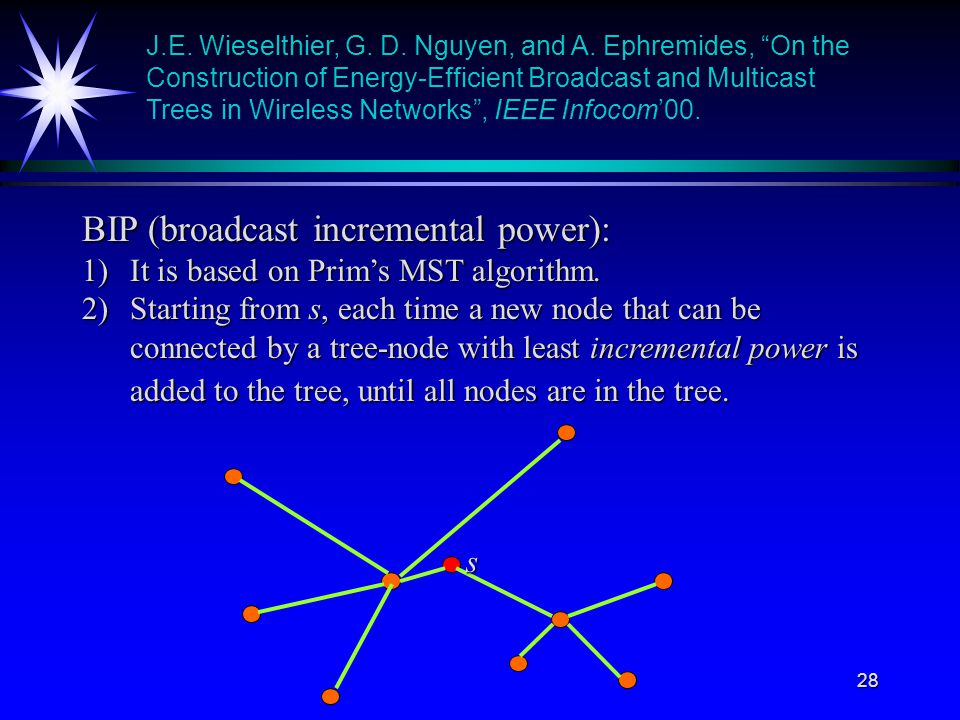 J.E. Wieselthier, G. D. Nguyen, and A. Ephremides, “On the Construction of Energy-Efficient Broadcast and Multicast Trees in Wireless Networks”, IEEE Infocom’00.

BIP (broadcast incremental power):
1) It is based on Prim’s MST algorithm.
2) Starting from s, each time a new node that can be connected by a tree-node with least incremental power is added to the tree, until all nodes are in the tree.

s

28